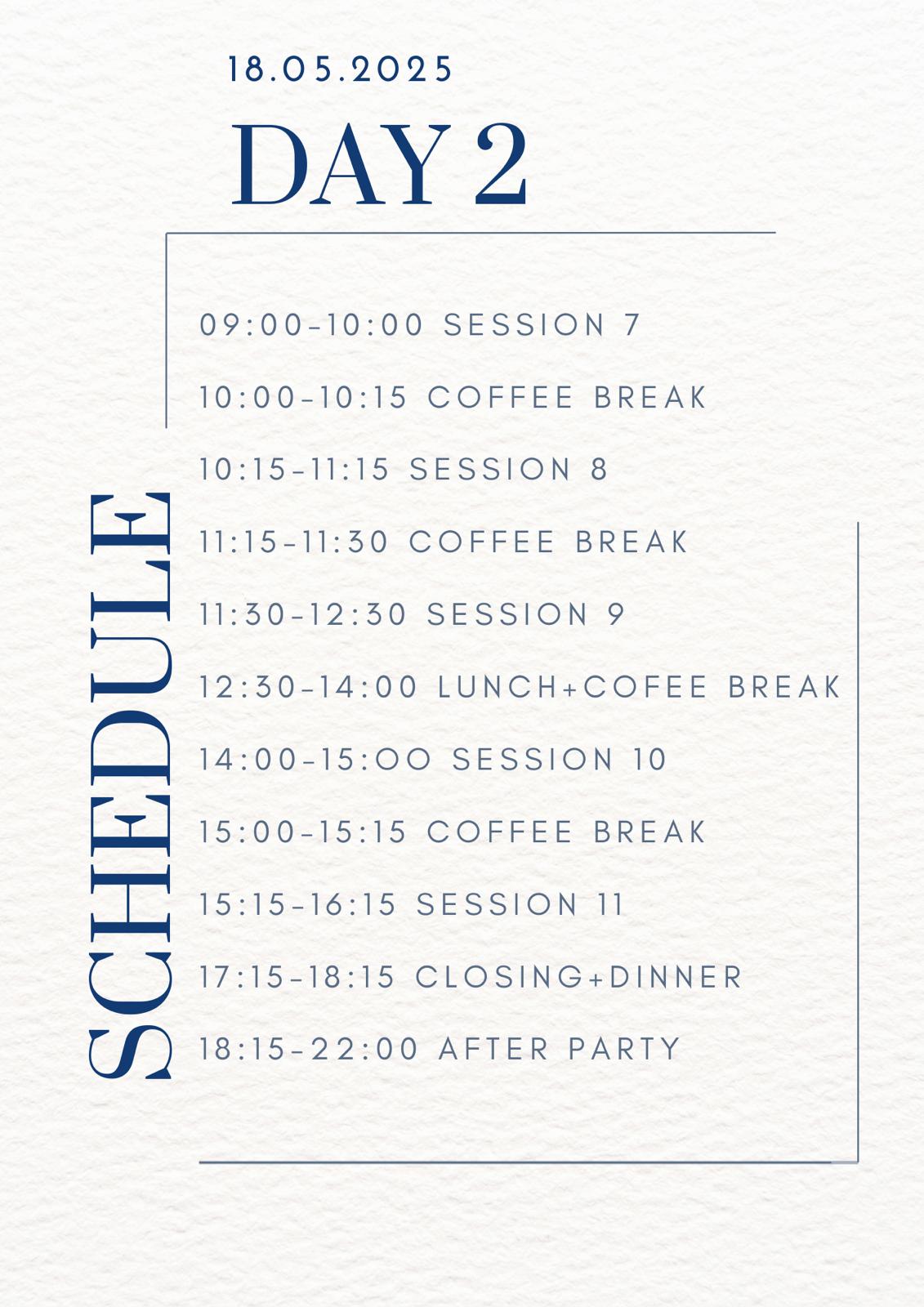 18.05.2025

DAY 2

SCHEDULE

09:00-10:00 SESSION 7

10:00-10:15 COFFEE BREAK

10:15-11:15 SESSION 8

11:15-11:30 COFFEE BREAK

11:30-12:30 SESSION 9

12:30-14:00 LUNCH+COFEE BREAK

14:00-15:OO SESSION 10

15:00-15:15 COFFEE BREAK

15:15-16:15 SESSION 11

17:15-18:15 CLOSING+DINNER

18:15-22:00 AFTER PARTY